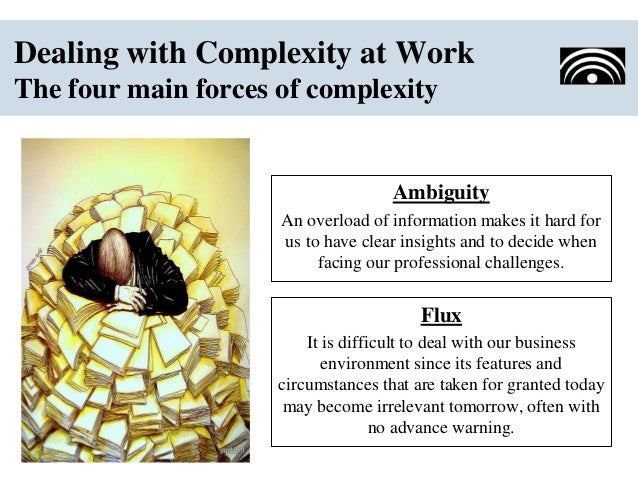 Dealing with Complexity at Work
The four main forces of complexity

Ambiguity
An overload of information makes it hard for us to have clear insights and to decide when facing our professional challenges.

Flux
It is difficult to deal with our business environment since its features and circumstances that are taken for granted today may become irrelevant tomorrow, often with no advance warning.